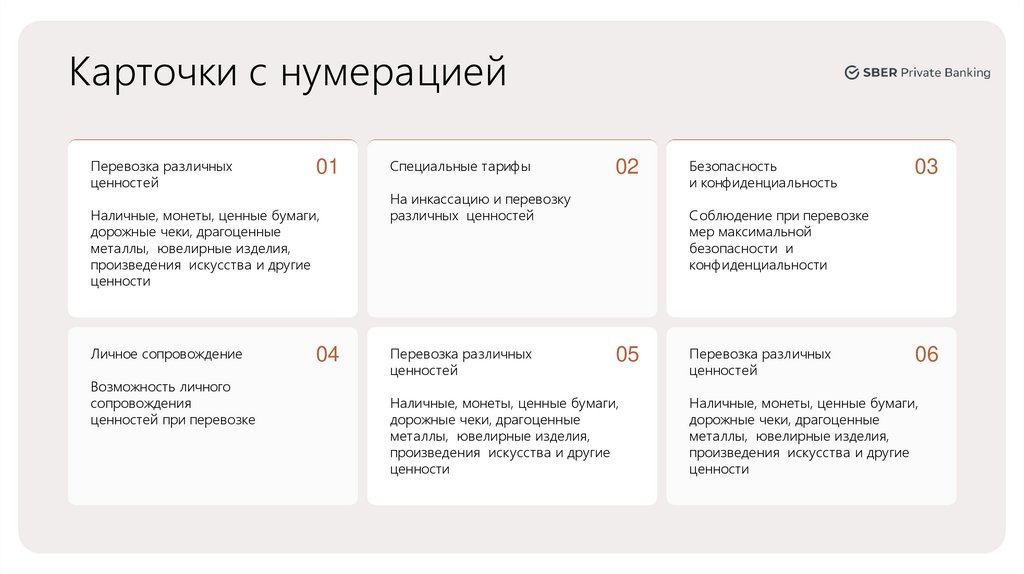 Карточки с нумерацией

SBER Private Banking

Перевозка различных ценностей

01

Наличные, монеты, ценные бумаги, дорожные чеки, драгоценные металлы, ювелирные изделия, произведения искусства и другие ценности

Специальные тарифы

02

На инкассацию и перевозку различных ценностей

Безопасность и конфиденциальность

03

Соблюдение при перевозке мер максимальной безопасности и конфиденциальности

Личное сопровождение

04

Возможность личного сопровождения ценностей при перевозке

Перевозка различных ценностей

05

Наличные, монеты, ценные бумаги, дорожные чеки, драгоценные металлы, ювелирные изделия, произведения искусства и другие ценности

Перевозка различных ценностей

06

Наличные, монеты, ценные бумаги, дорожные чеки, драгоценные металлы, ювелирные изделия, произведения искусства и другие ценности